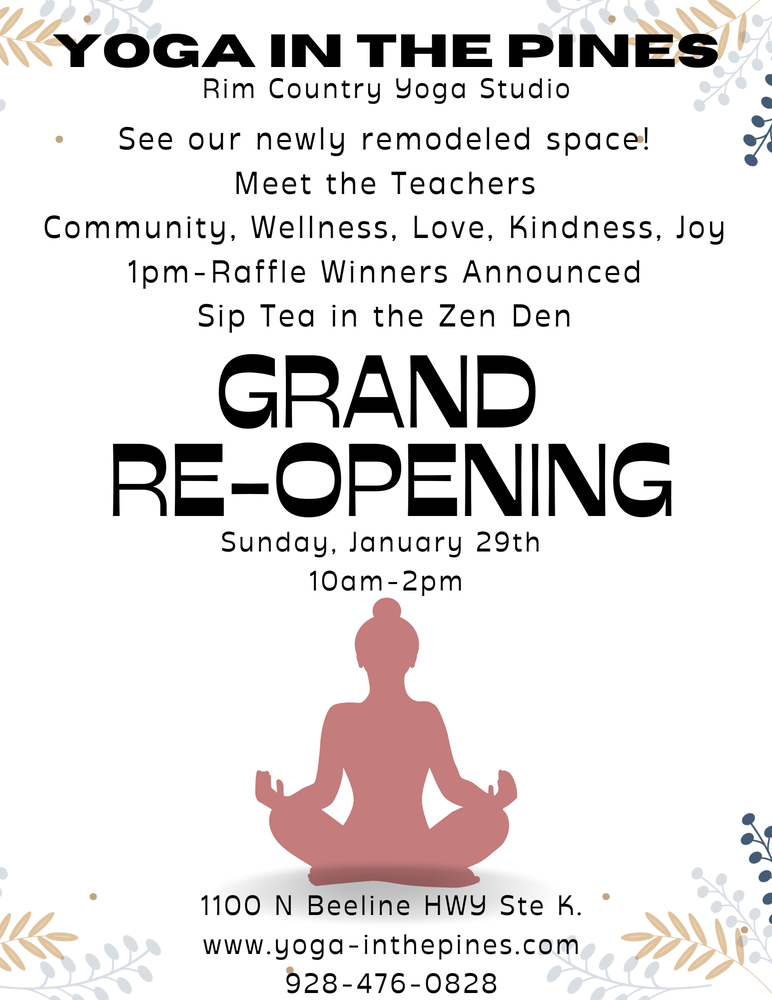 YOGA IN THE PINES
Rim Country Yoga Studio

See our newly remodeled space!
Meet the Teachers
Community, Wellness, Love, Kindness, Joy
1pm-Raffle Winners Announced
Sip Tea in the Zen Den

GRAND
RE-OPENING

Sunday, January 29th
10am-2pm

1100 N Beeline HWY Ste K.
www.yoga-inthepines.com
928-476-0828